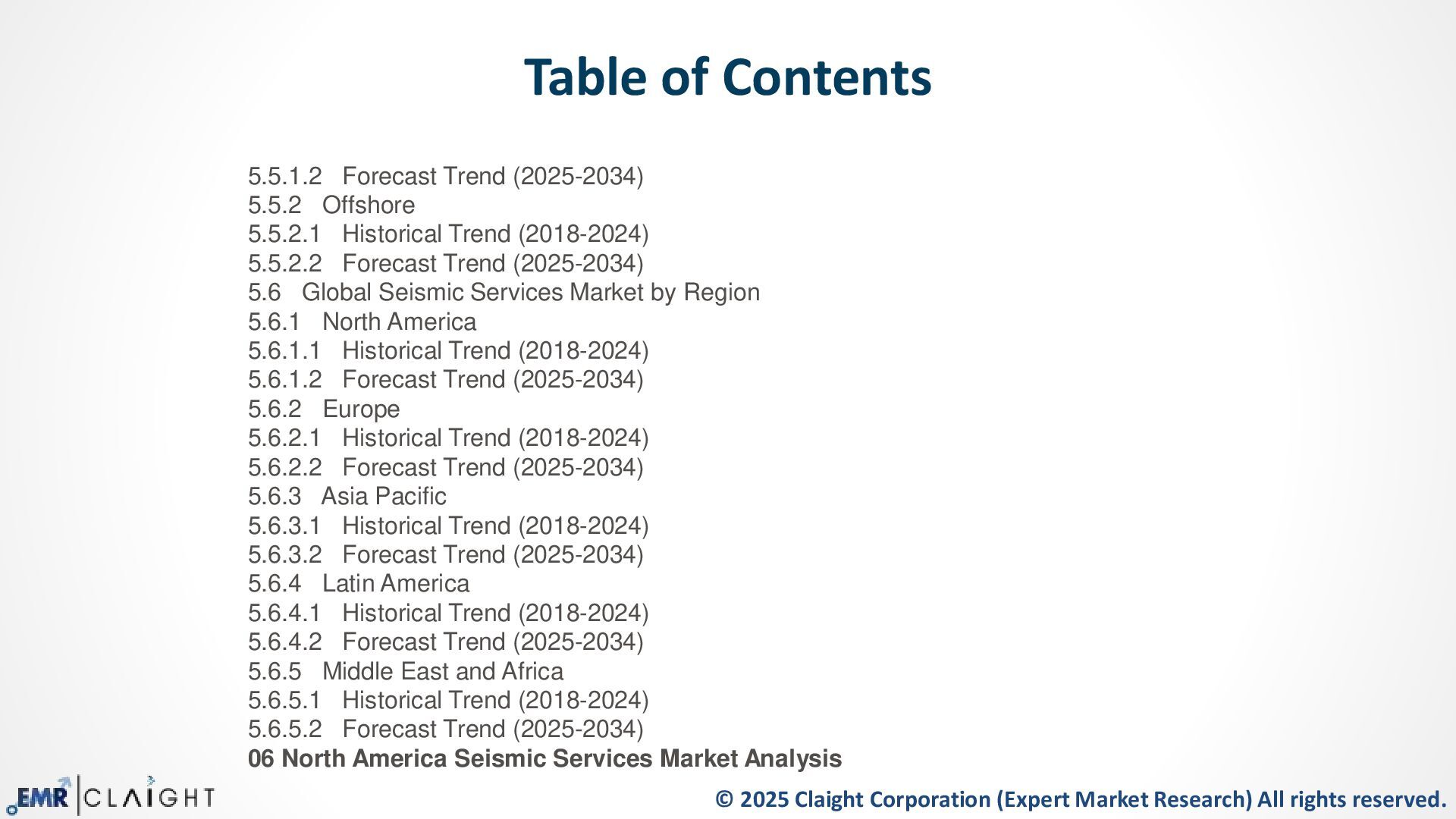 Table of Contents

5.5.1.2 Forecast Trend (2025-2034)
5.5.2 Offshore
5.5.2.1 Historical Trend (2018-2024)
5.5.2.2 Forecast Trend (2025-2034)
5.6 Global Seismic Services Market by Region
5.6.1 North America
5.6.1.1 Historical Trend (2018-2024)
5.6.1.2 Forecast Trend (2025-2034)
5.6.2 Europe
5.6.2.1 Historical Trend (2018-2024)
5.6.2.2 Forecast Trend (2025-2034)
5.6.3 Asia Pacific
5.6.3.1 Historical Trend (2018-2024)
5.6.3.2 Forecast Trend (2025-2034)
5.6.4 Latin America
5.6.4.1 Historical Trend (2018-2024)
5.6.4.2 Forecast Trend (2025-2034)
5.6.5 Middle East and Africa
5.6.5.1 Historical Trend (2018-2024)
5.6.5.2 Forecast Trend (2025-2034)
06 North America Seismic Services Market Analysis

EMR CLAIGHT

© 2025 Claight Corporation (Expert Market Research) All rights reserved.